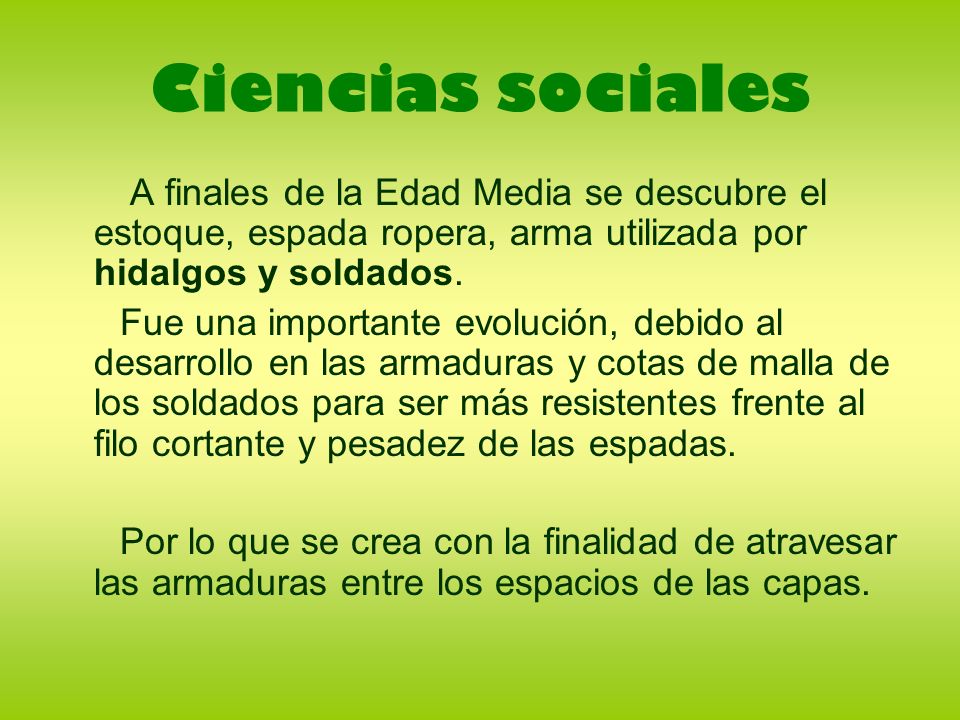 Ciencias sociales

A finales de la Edad Media se descubre el estoque, espada ropera, arma utilizada por hidalgos y soldados.

Fue una importante evolución, debido al desarrollo en las armaduras y cotas de malla de los soldados para ser más resistentes frente al filo cortante y pesadez de las espadas.

Por lo que se crea con la finalidad de atravesar las armaduras entre los espacios de las capas.